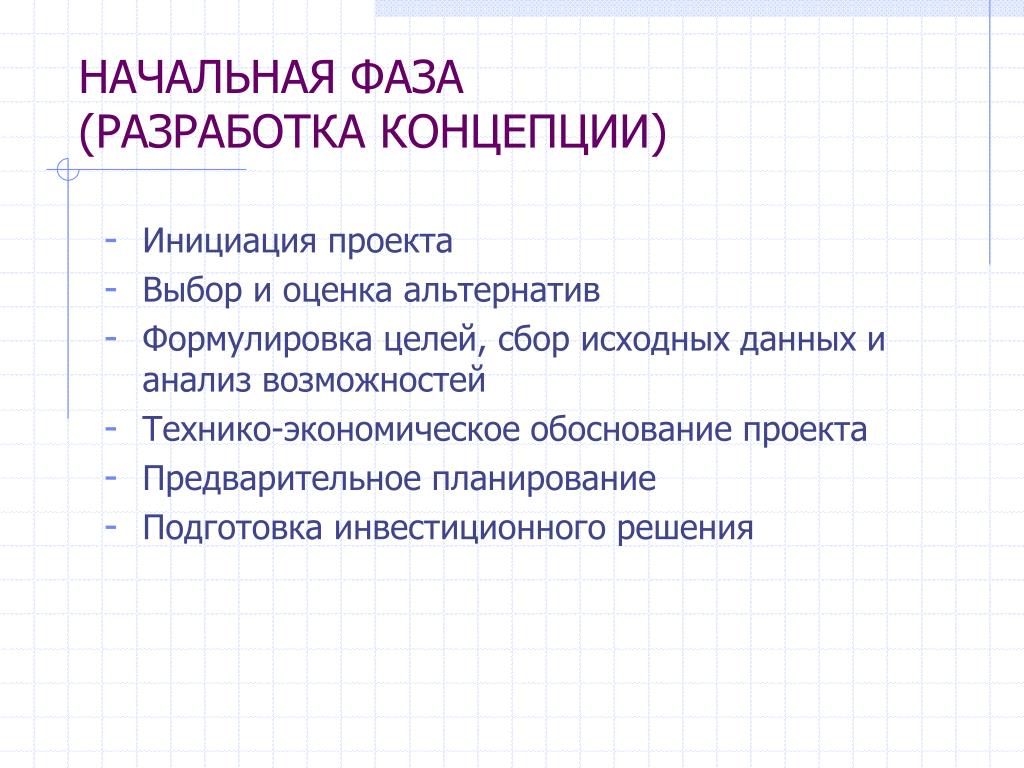 НАЧАЛЬНАЯ ФАЗА
(РАЗРАБОТКА КОНЦЕПЦИИ)

- Инициация проекта
- Выбор и оценка альтернатив
- Формулировка целей, сбор исходных данных и анализ возможностей
- Технико-экономическое обоснование проекта
- Предварительное планирование
- Подготовка инвестиционного решения